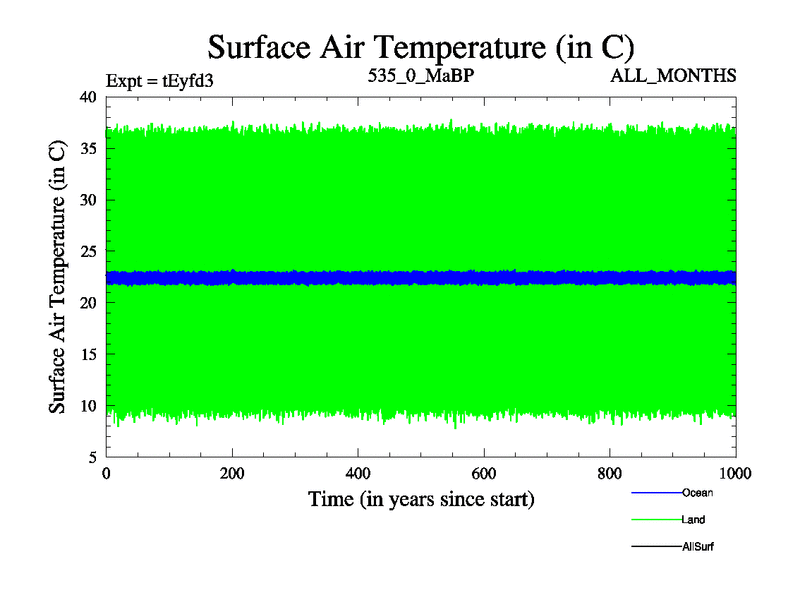 Surface Air Temperature (in C)

Expt = tEyfd3

535_0_MaBP

ALL_MONTHS

Surface Air Temperature (in C)

40
35
30
25
20
15
10
5

0
200
400
600
800
1000

Time (in years since start)

Ocean
Land
AllSurf